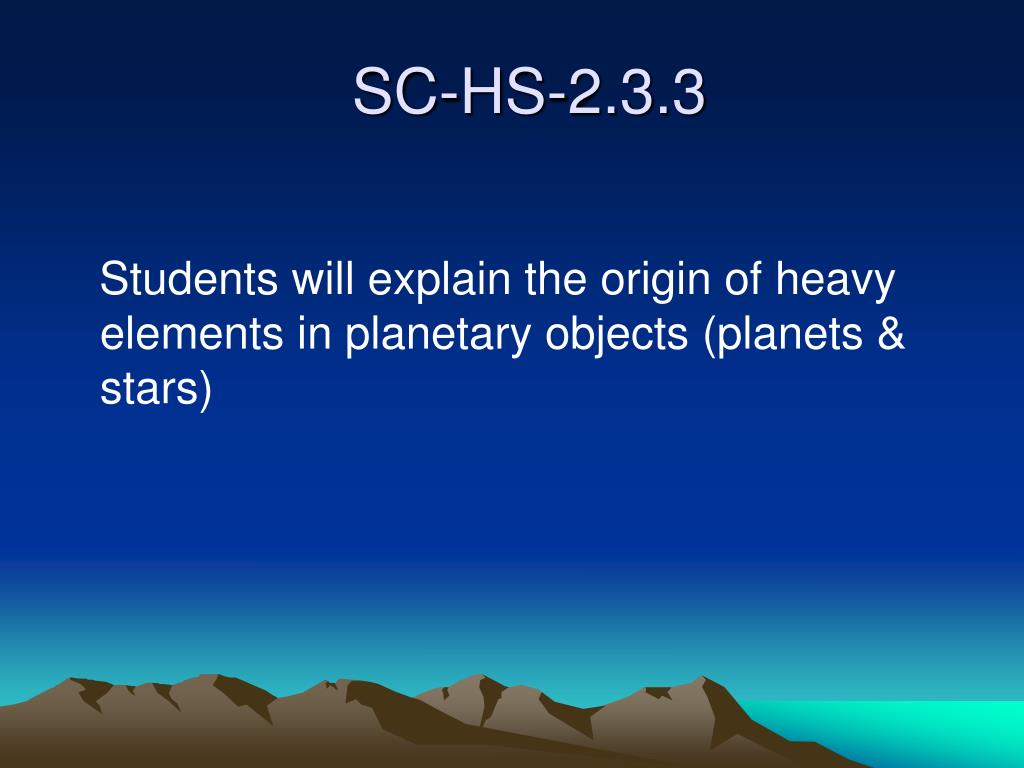 SC-HS-2.3.3

Students will explain the origin of heavy elements in planetary objects (planets & stars)